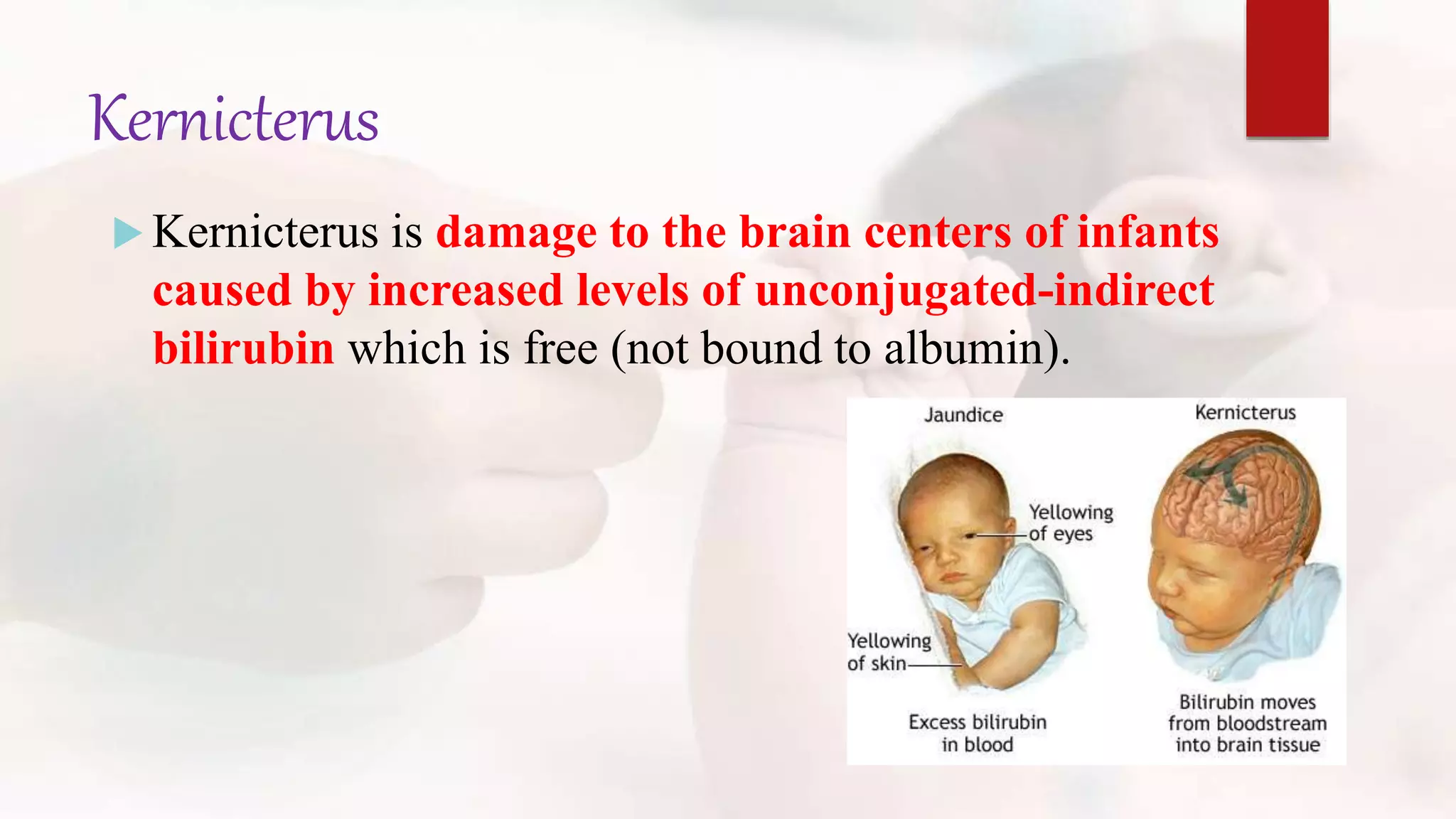 Kernicterus

Kernicterus is damage to the brain centers of infants caused by increased levels of unconjugated-indirect bilirubin which is free (not bound to albumin).

Jaundice

Yellowing of eyes

Yellowing of skin

Excess bilirubin in blood

Kernicterus

Bilirubin moves from bloodstream into brain tissue